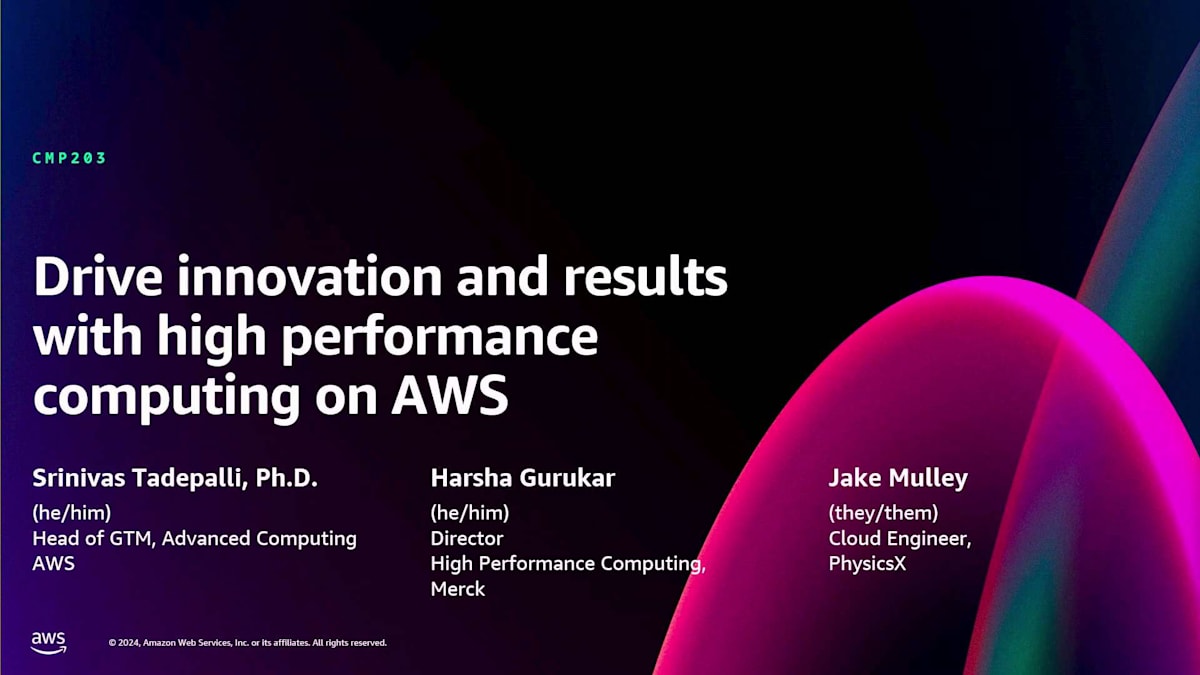 CMP203

Drive innovation and results with high performance computing on AWS

Srinivas Tadepalli, Ph.D.
(he/him)
Head of GTM, Advanced Computing
AWS

Harsha Gurukar
(he/him)
Director
High Performance Computing,
Merck

Jake Mulley
(they/them)
Cloud Engineer,
PhysicsX

aws

© 2024, Amazon Web Services, Inc. or its affiliates. All rights reserved.